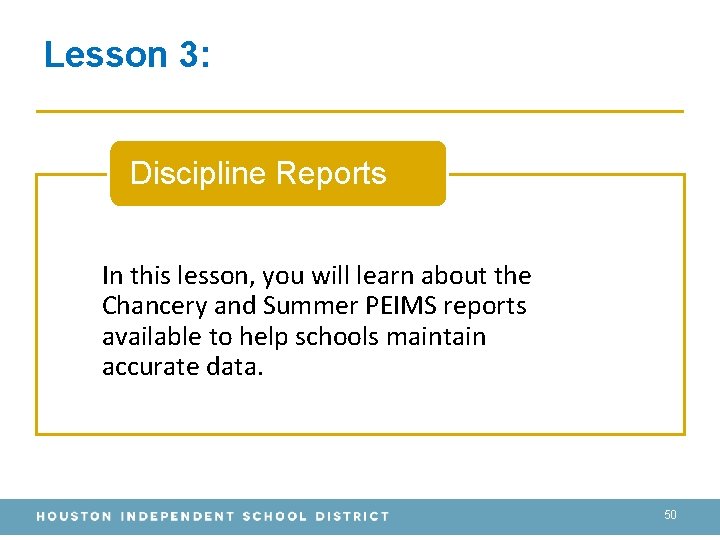 Lesson 3:

Discipline Reports

In this lesson, you will learn about the Chancery and Summer PEIMS reports available to help schools maintain accurate data.

HOUSTON INDEPENDENT SCHOOL DISTRICT

50